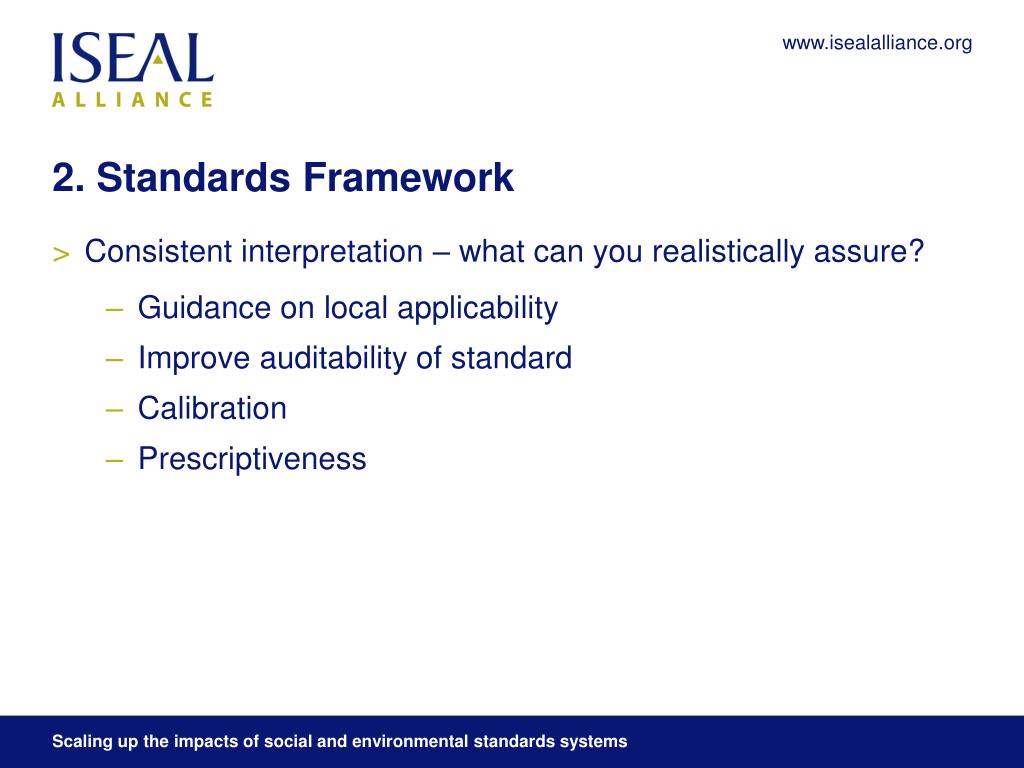 ISEAL
ALLIANCE

www.isealalliance.org

2. Standards Framework

> Consistent interpretation – what can you realistically assure?

– Guidance on local applicability
– Improve auditability of standard
– Calibration
– Prescriptiveness

Scaling up the impacts of social and environmental standards systems